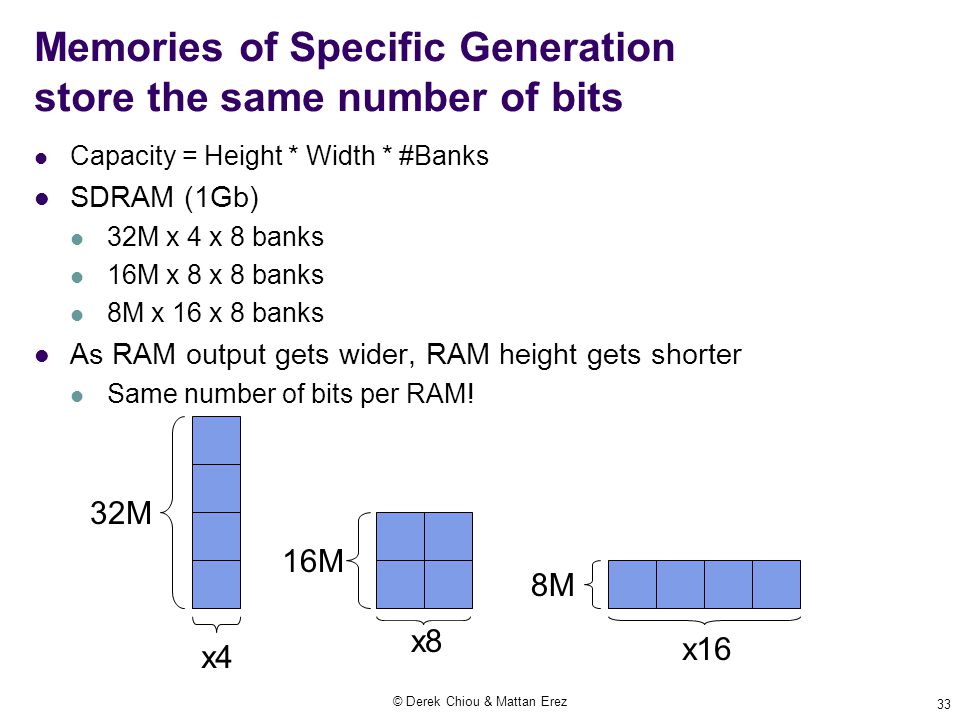 Memories of Specific Generation store the same number of bits

- Capacity = Height * Width * #Banks
- SDRAM (1Gb)
  - 32M x 4 x 8 banks
  - 16M x 8 x 8 banks
  - 8M x 16 x 8 banks
- As RAM output gets wider, RAM height gets shorter
  - Same number of bits per RAM!

32M

x4

16M

x8

8M

x16

© Derek Chiou & Mattan Erez

33